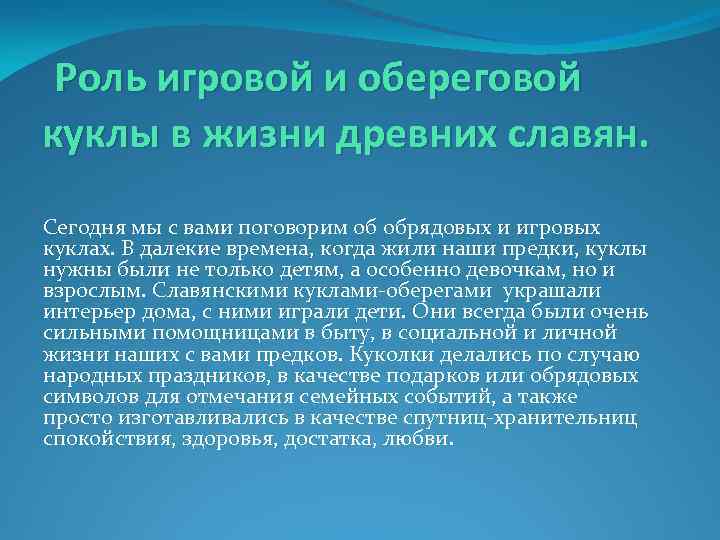 Роль игровой и обереговой куклы в жизни древних славян.

Сегодня мы с вами поговорим об обрядовых и игровых куклах. В далекие времена, когда жили наши предки, куклы нужны были не только детям, а особенно девочкам, но и взрослым. Славянскими куклами-оберегами украшали интерьер дома, с ними играли дети. Они всегда были очень сильными помощницами в быту, в социальной и личной жизни наших с вами предков. Куколки делались по случаю народных праздников, в качестве подарков или обрядовых символов для отмечания семейных событий, а также просто изготавливались в качестве спутниц-хранительниц спокойствия, здоровья, достатка, любви.